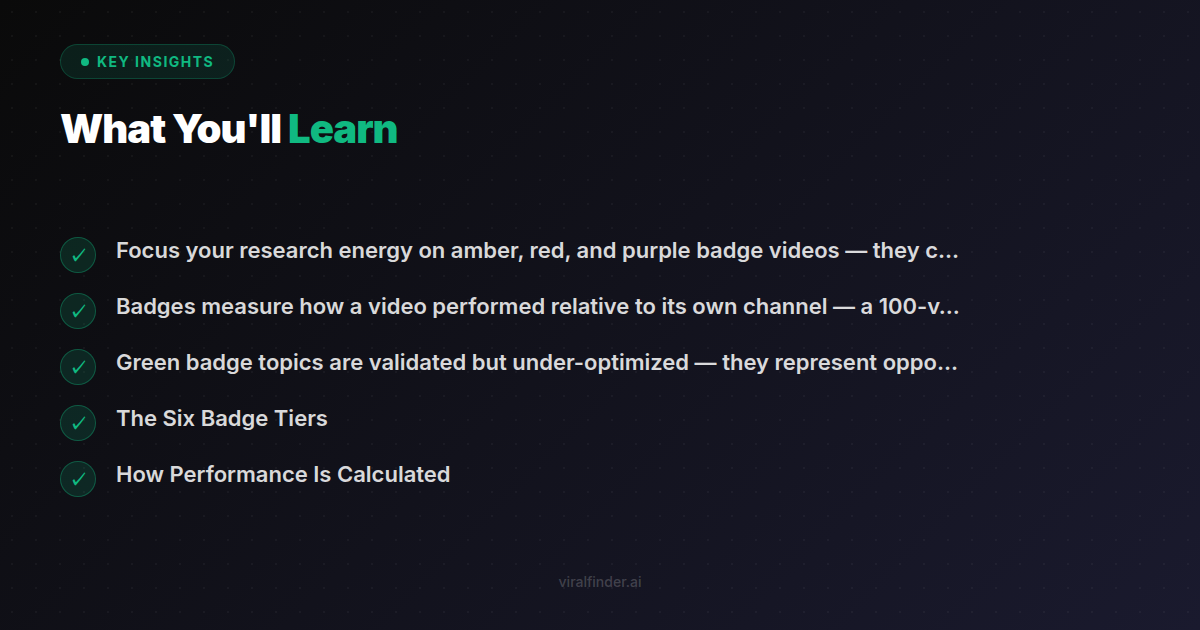 KEY INSIGHTS

What You'll Learn

✓ Focus your research energy on amber, red, and purple badge videos — they c...

✓ Badges measure how a video performed relative to its own channel — a 100-v...

✓ Green badge topics are validated but under-optimized — they represent oppo...

✓ The Six Badge Tiers

✓ How Performance Is Calculated

viralfinder.ai